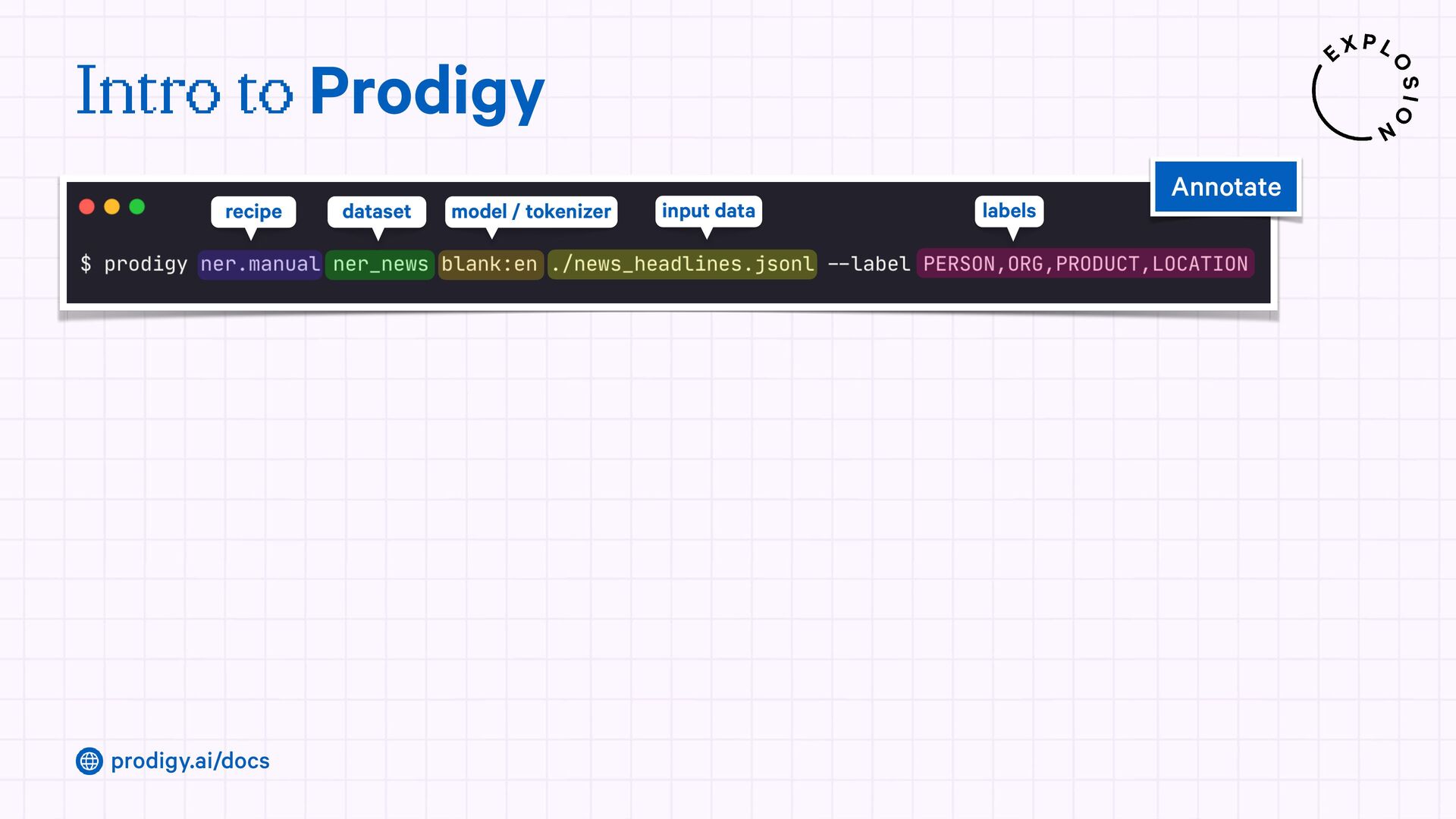 Intro to Prodigy

EXPLOSION

Annotate

recipe dataset model / tokenizer input data labels

$ prodigy ner.manual ner_news blank:en ./news_headlines.jsonl --label PERSON,ORG,PRODUCT,LOCATION

prodigy.ai/docs